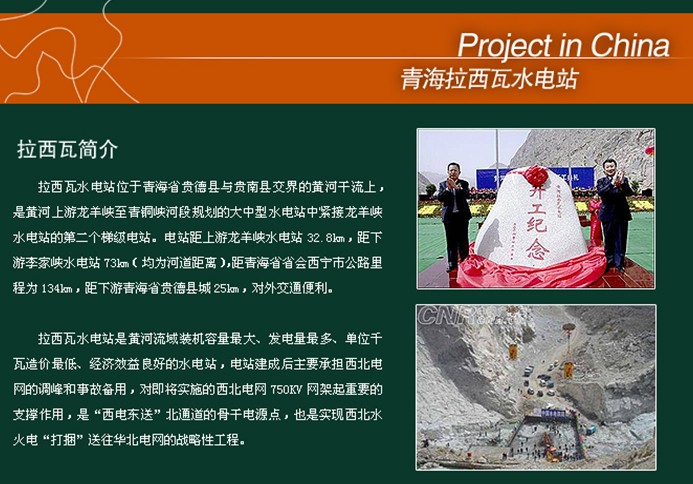 Project in China
青海拉西瓦水电站

拉西瓦简介

拉西瓦水电站位于青海省贵德县与贵南县交界的黄河干流上，是黄河上游龙羊峡至青铜峡河段规划的大中型水电站中紧接龙羊峡水电站的第二个梯级电站。电站距上游龙羊峡水电站 32.8km，距下游李家峡水电站 73km（均为河道距离），距青海省省会西宁市公路里程为 134km，距下游青海省贵德县城 25km，对外交通便利。

拉西瓦水电站是黄河流域装机容量最大、发电量最多、单位千瓦造价最低、经济效益良好的水电站，电站建成后主要承担西北电网的调峰和事故备用，对即将实施的西北电网 750KV 网架起重要的支撑作用，是“西电东送”北通道的骨干电源点，也是实现西北水火电“打捆”送往华北电网的战略性工程。

开工纪念

CNR